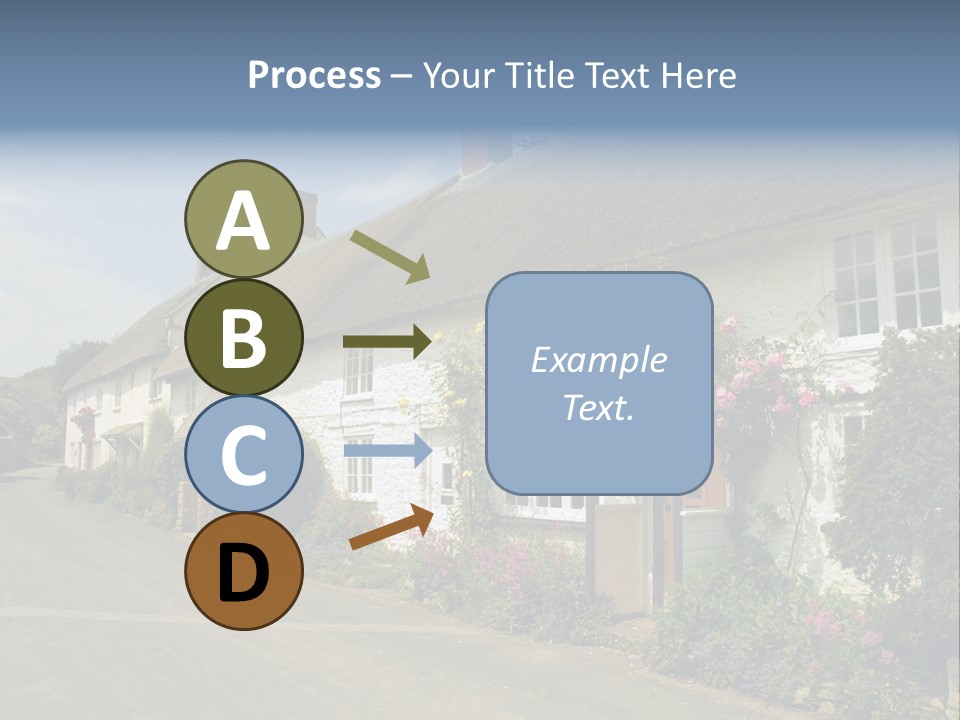 Process – Your Title Text Here

A

B

C

D

Example Text.